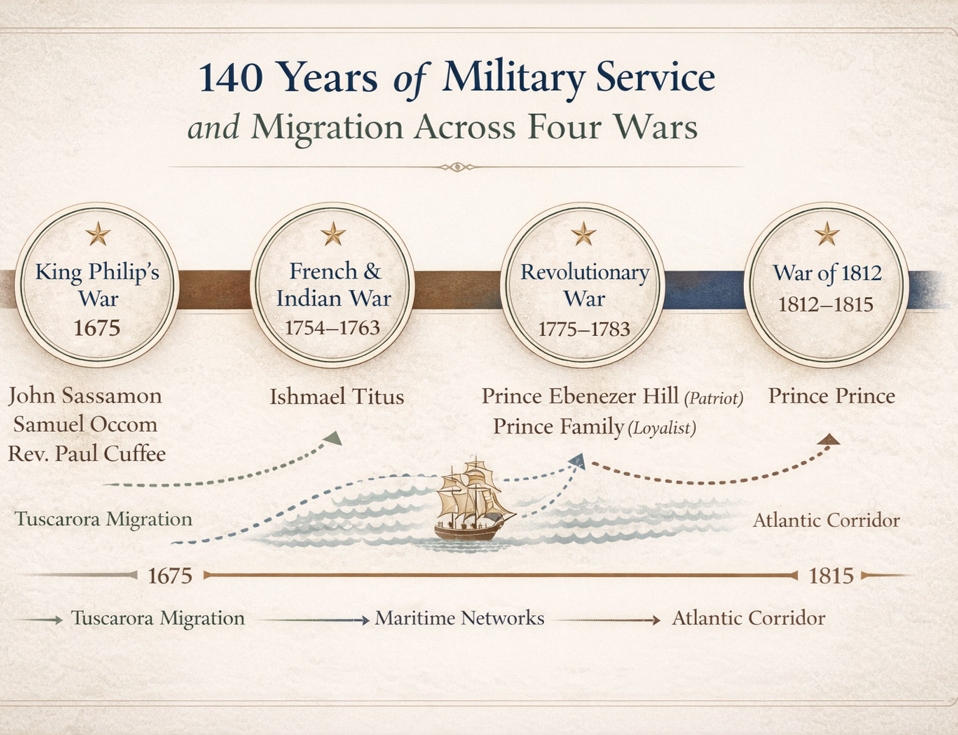 140 Years of Military Service
and Migration Across Four Wars

King Philip's War
1675

French & Indian War
1754–1763

Revolutionary War
1775–1783

War of 1812
1812–1815

John Sassamon
Samuel Occom
Rev. Paul Cuffee

Ishmael Titus

Prince Ebenezer Hill (Patriot)
Prince Family (Loyalist)

Prince Prince

Tuscarora Migration

Atlantic Corridor

1675

1815

Tuscarora Migration

Maritime Networks

Atlantic Corridor